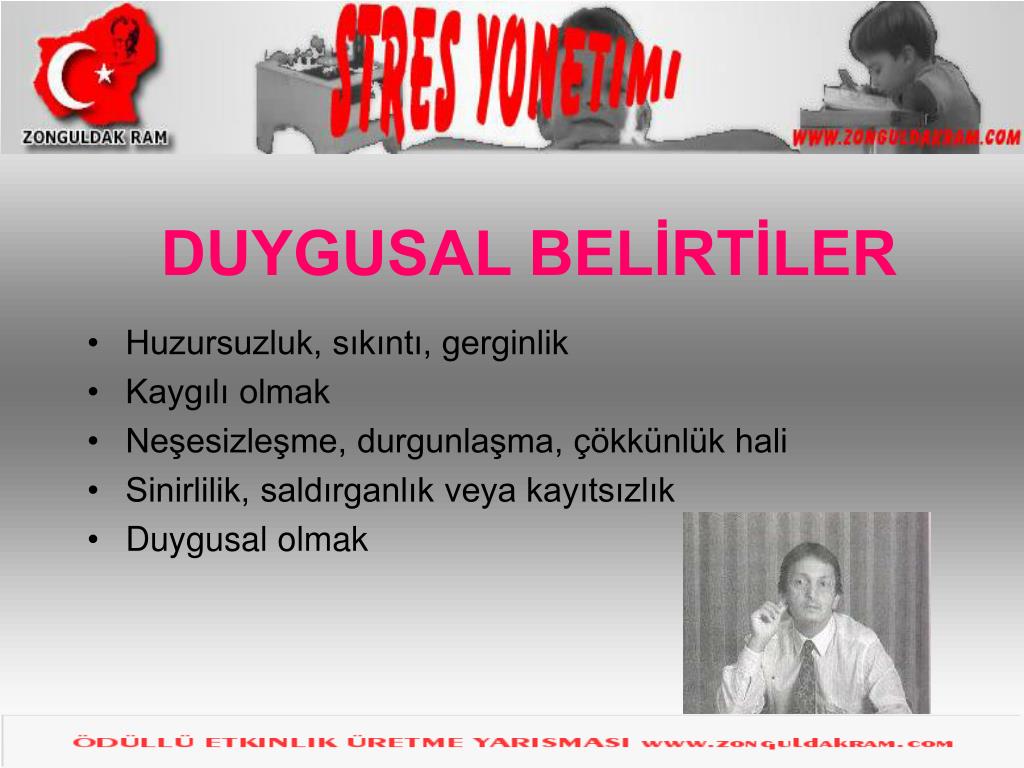 ZONGULDAK RAM

STRES YONETIMI

WWW.ZONGULDAKRAM.COM

DUYGUSAL BELİRTİLER

• Huzursuzluk, sıkıntı, gerginlik
• Kaygılı olmak
• Neşesizleşme, durgunlaşma, çökkünlük hali
• Sinirlilik, saldırganlık veya kayıtsızlık
• Duygusal olmak

ÖDÜLLÜ ETKINLIK ÜRETME YARISMASI www.zonguldakram.com